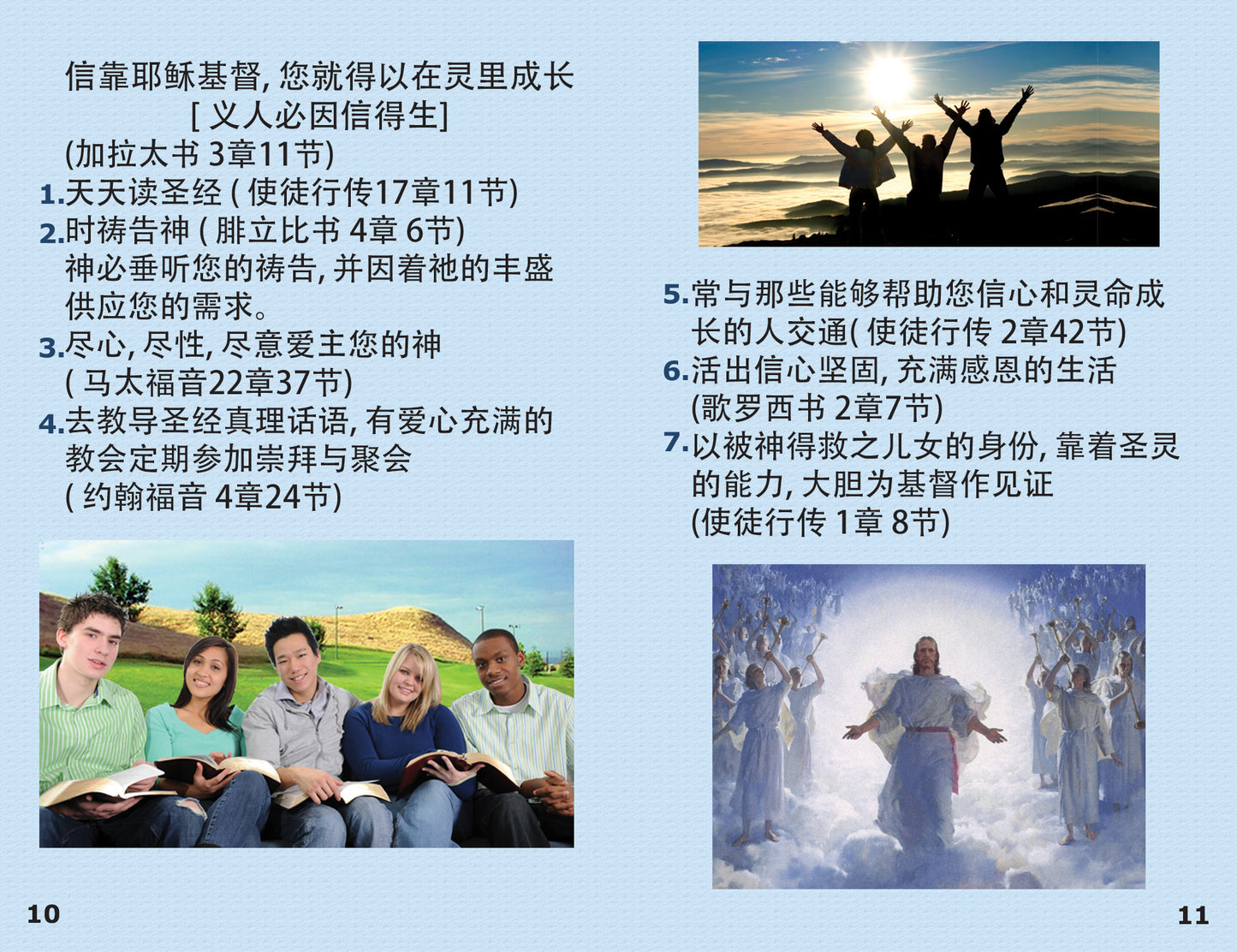 信靠耶稣基督, 您就得以在灵里成长
[ 义人必因信得生]
(加拉太书 3章11节)

1.天天读圣经 ( 使徒行传17章11节)

2.时祷告神 ( 腓立比书 4章 6节)
神必垂听您的祷告, 并因着祂的丰盛供应您的需求。

3.尽心, 尽性, 尽意爱主您的神
( 马太福音22章37节)

4.去教导圣经真理话语, 有爱心充满的教会定期参加崇拜与聚会
( 约翰福音 4章24节)

10

5.常与那些能够帮助您信心和灵命成长的人交通( 使徒行传 2章42节)

6.活出信心坚固, 充满感恩的生活
(歌罗西书 2章7节)

7.以被神得救之儿女的身份, 靠着圣灵的能力, 大胆为基督作见证
(使徒行传 1章 8节)

11